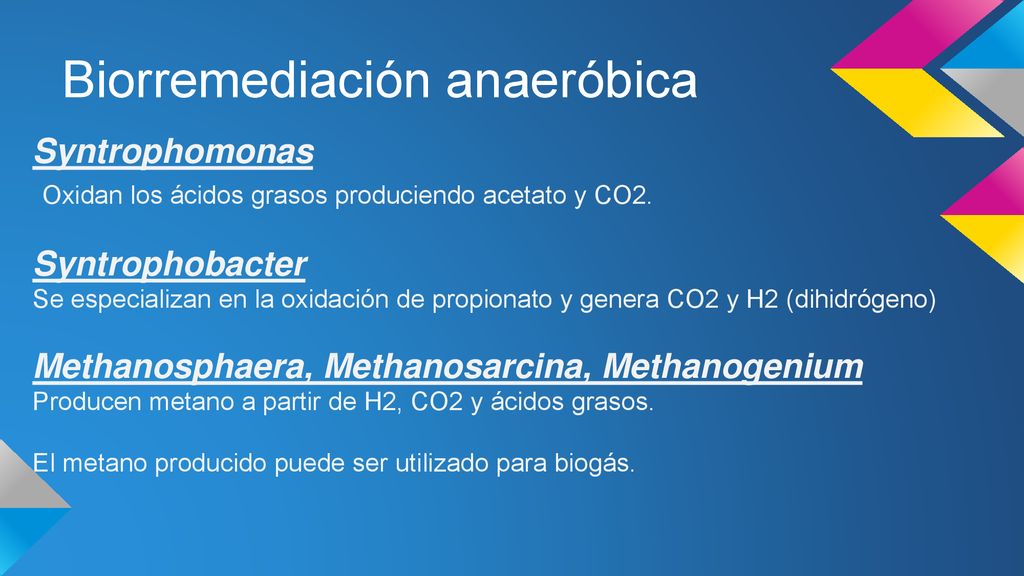 Biorremediación anaeróbica

Syntrophomonas

Oxidan los ácidos grasos produciendo acetato y CO2.

Syntrophobacter

Se especializan en la oxidación de propionato y genera CO2 y H2 (dihidrógeno)

Methanosphaera, Methanosarcina, Methanogenium

Producen metano a partir de H2, CO2 y ácidos grasos.

El metano producido puede ser utilizado para biogás.